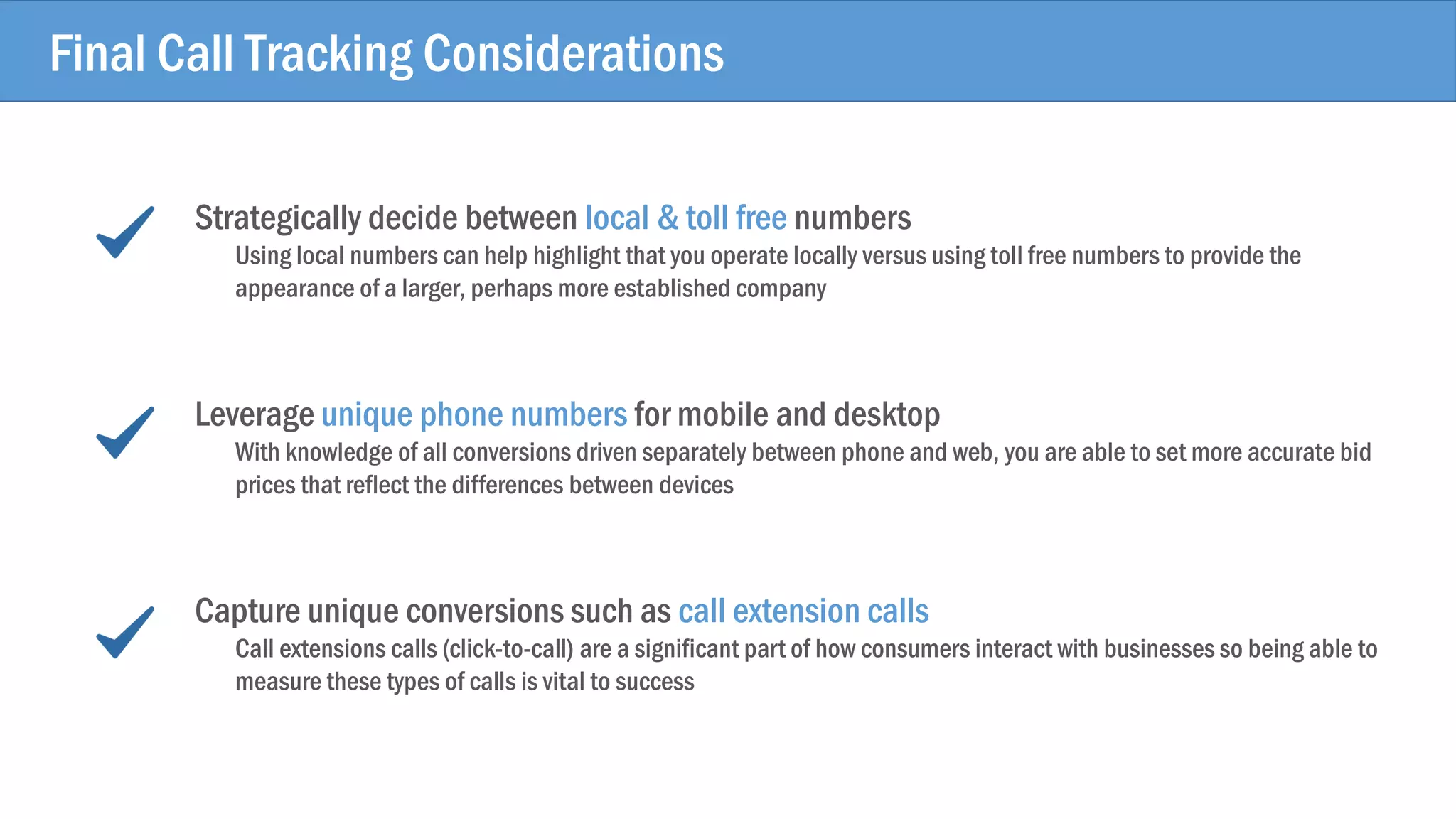 Final Call Tracking Considerations

Strategically decide between local & toll free numbers

Using local numbers can help highlight that you operate locally versus using toll free numbers to provide the appearance of a larger, perhaps more established company

Leverage unique phone numbers for mobile and desktop

With knowledge of all conversions driven separately between phone and web, you are able to set more accurate bid prices that reflect the differences between devices

Capture unique conversions such as call extension calls

Call extensions calls (click-to-call) are a significant part of how consumers interact with businesses so being able to measure these types of calls is vital to success